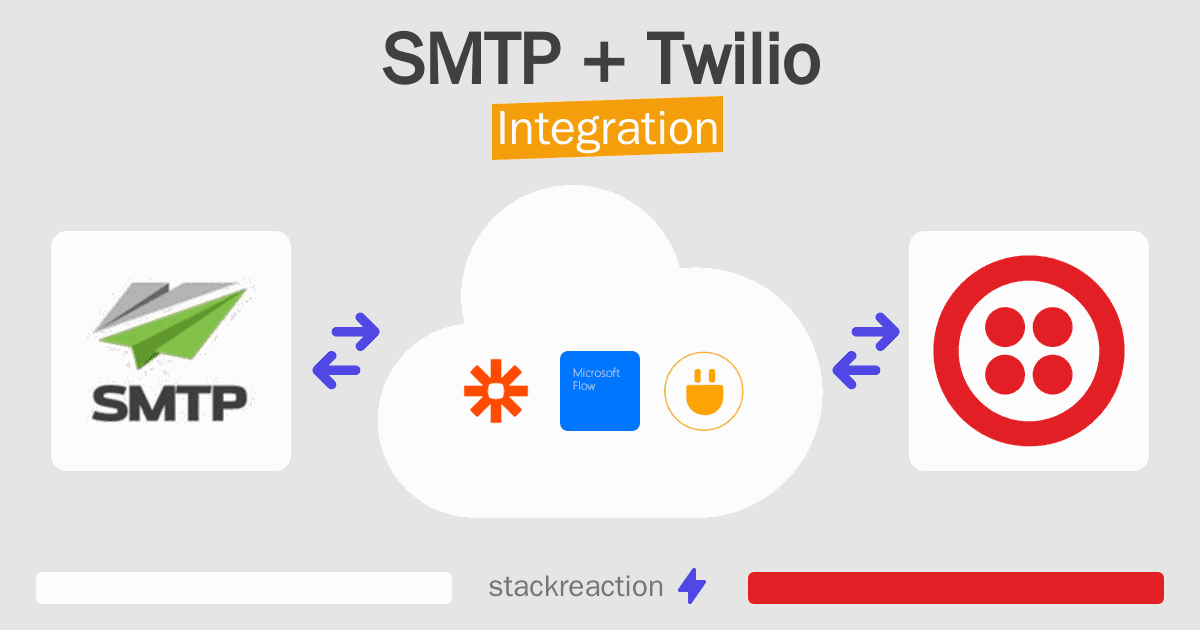 SMTP + Twilio
Integration

SMTP

Microsoft Flow

stackreaction